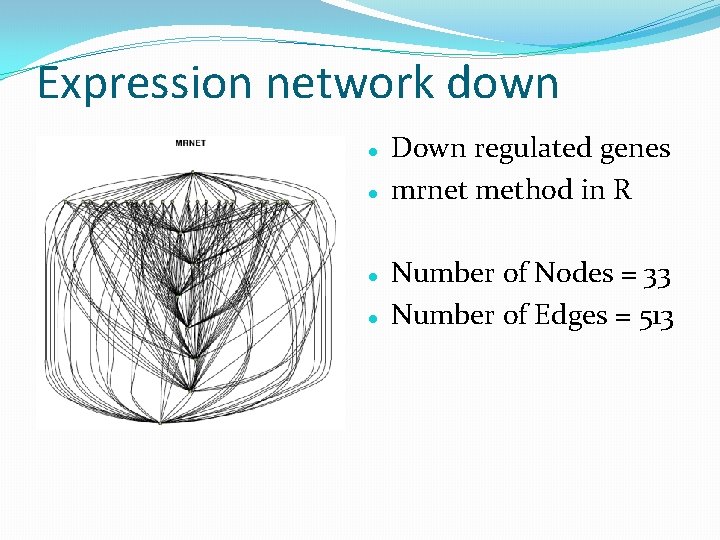 Expression network down

MRNET

- Down regulated genes
- mrnet method in R

- Number of Nodes = 33
- Number of Edges = 513